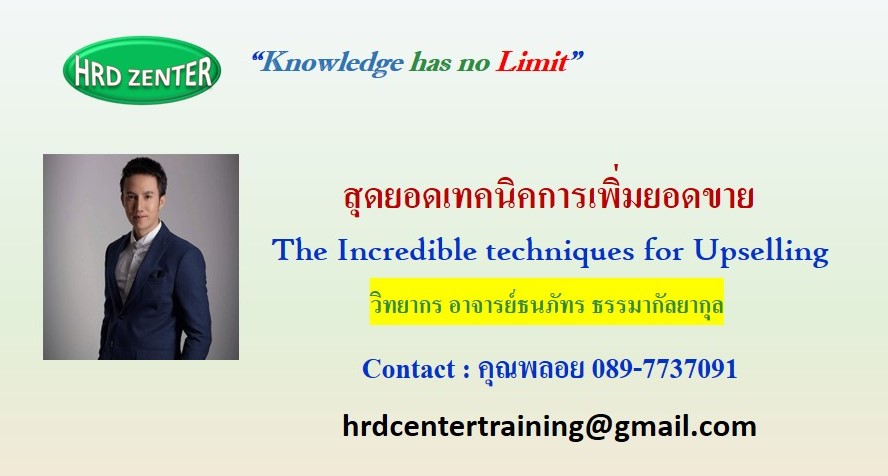 HRD ZENTER

“Knowledge has no Limit”

สุดยอดเทคนิคการเพิ่มยอดขาย

The Incredible techniques for Upselling

วิทยากร อาจารย์ธนภัทร ธรรมากัลยากุล

Contact : คุณพลอย 089-7737091

hrdcentertraining@gmail.com